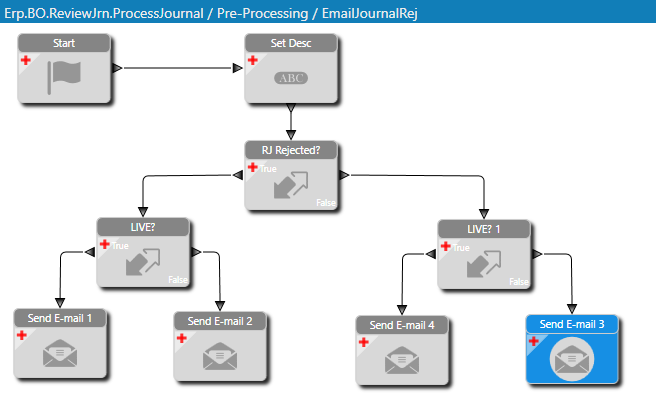 Erp.BO.ReviewJrn.ProcessJournal / Pre-Processing / EmailJournalRej

Start

Set Desc

ABC

RJ Rejected?

True

False

LIVE?

True

False

LIVE? 1

True

False

Send E-mail 1

Send E-mail 2

Send E-mail 4

Send E-mail 3